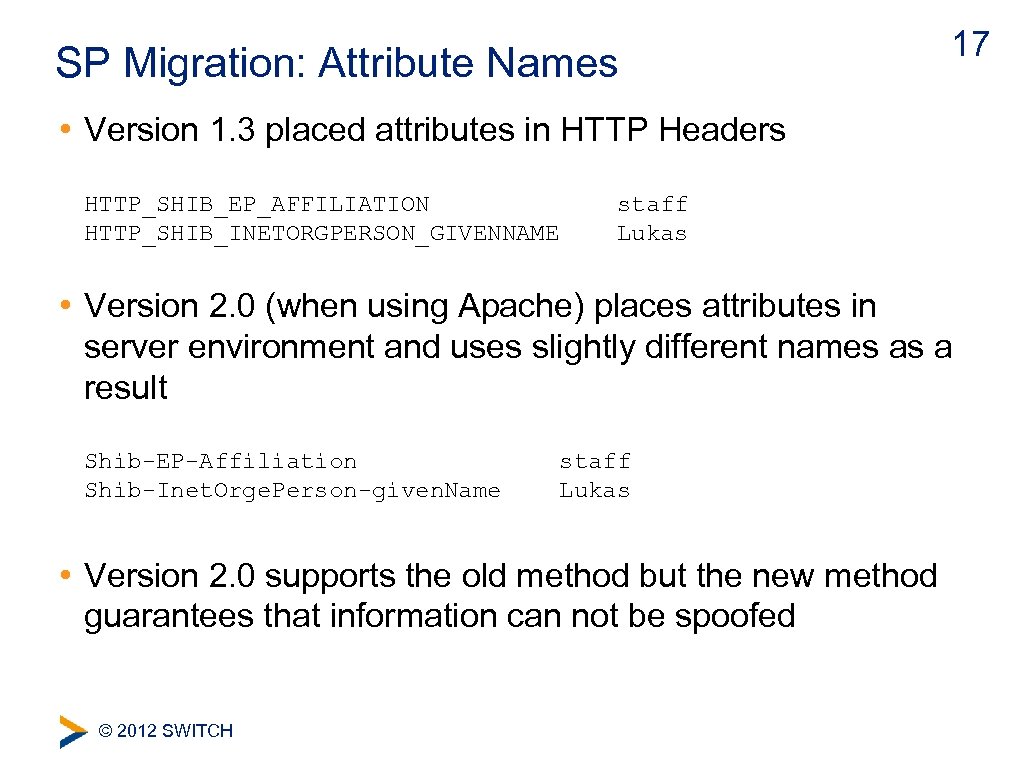 SP Migration: Attribute Names

17

• Version 1.3 placed attributes in HTTP Headers

HTTP_SHIB_EP_AFFILIATION staff
HTTP_SHIB_INETORGPERSON_GIVENNAME Lukas

• Version 2.0 (when using Apache) places attributes in server environment and uses slightly different names as a result

Shib-EP-Affiliation staff
Shib-Inet.Orge.Person-given.Name Lukas

• Version 2.0 supports the old method but the new method guarantees that information can not be spoofed

© 2012 SWITCH